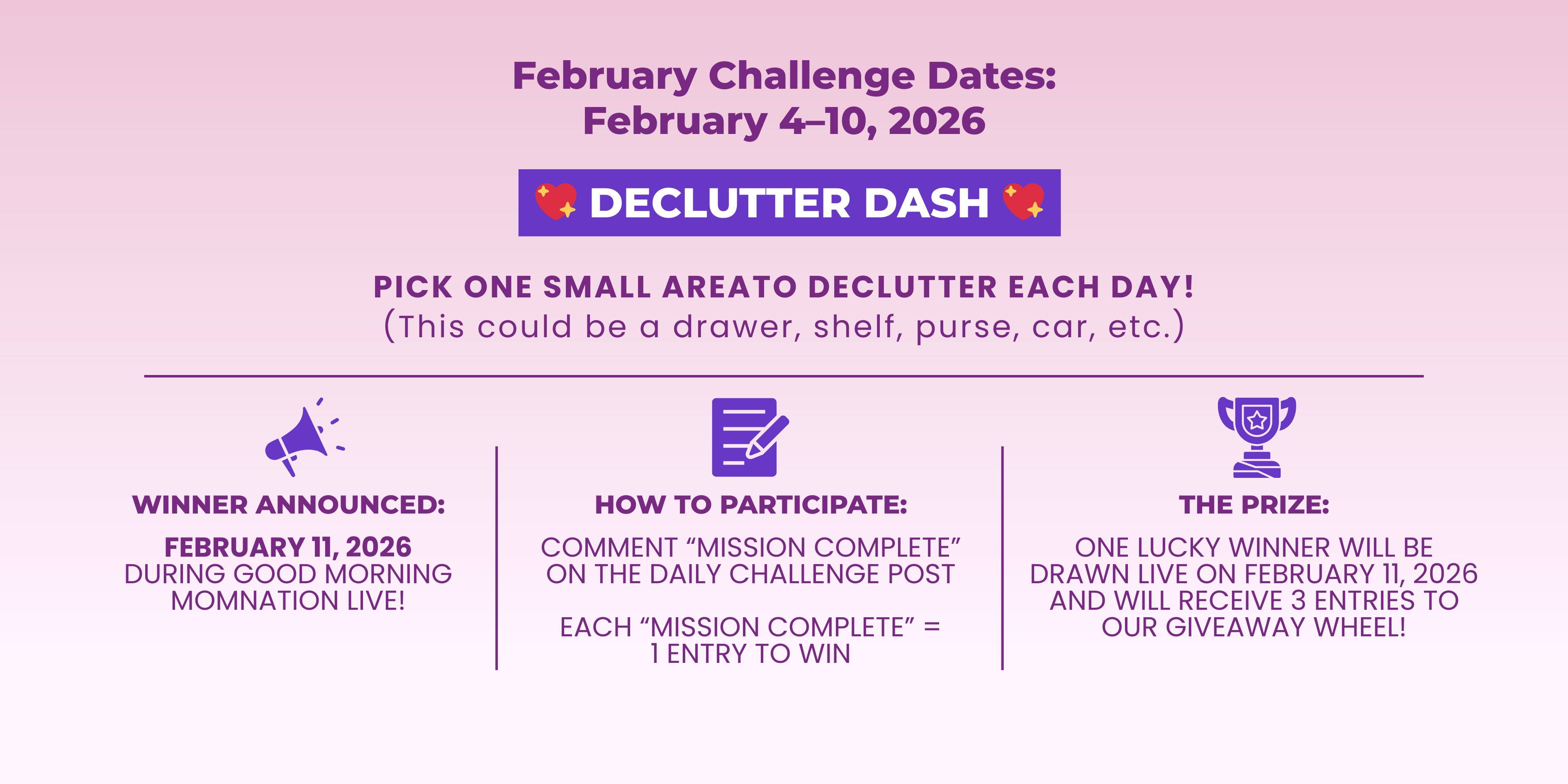 February Challenge Dates:
February 4–10, 2026

💖 DECLUTTER DASH 💖

PICK ONE SMALL AREATO DECLUTTER EACH DAY!
(This could be a drawer, shelf, purse, car, etc.)

WINNER ANNOUNCED:

FEBRUARY 11, 2026
DURING GOOD MORNING MOMNATION LIVE!

HOW TO PARTICIPATE:

COMMENT “MISSION COMPLETE” ON THE DAILY CHALLENGE POST

EACH “MISSION COMPLETE” = 1 ENTRY TO WIN

THE PRIZE:

ONE LUCKY WINNER WILL BE DRAWN LIVE ON FEBRUARY 11, 2026 AND WILL RECEIVE 3 ENTRIES TO OUR GIVEAWAY WHEEL!